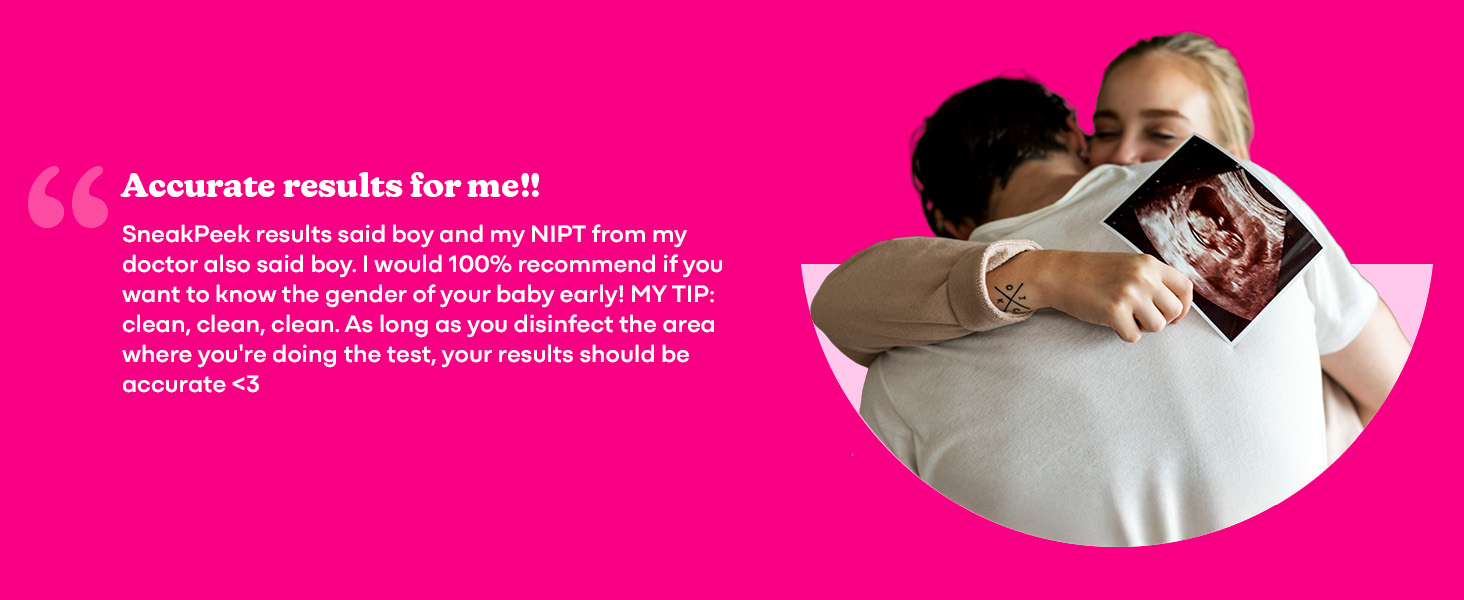 “ Accurate results for me!!

SneakPeek results said boy and my NIPT from my doctor also said boy. I would 100% recommend if you want to know the gender of your baby early! MY TIP: clean, clean, clean. As long as you disinfect the area where you're doing the test, your results should be accurate <3